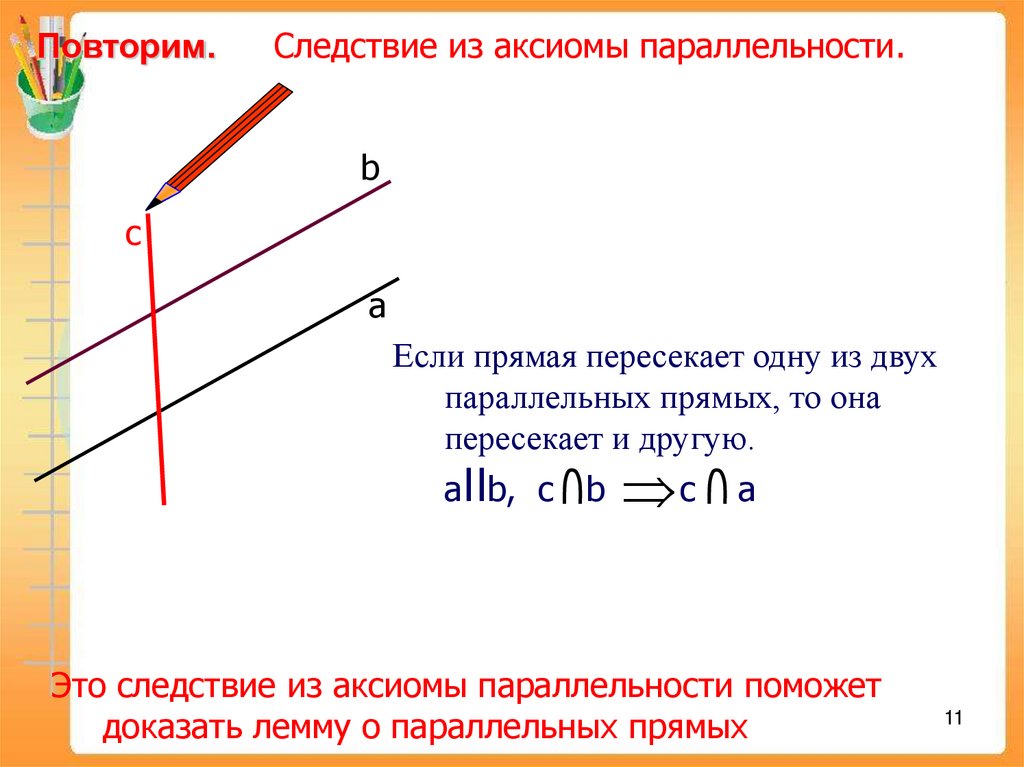 Повторим. Следствие из аксиомы параллельности.

b

c

a

Если прямая пересекает одну из двух параллельных прямых, то она пересекает и другую.

$a \parallel b$, $c \cap b \Rightarrow c \cap a$

Это следствие из аксиомы параллельности поможет доказать лемму о параллельных прямых

11